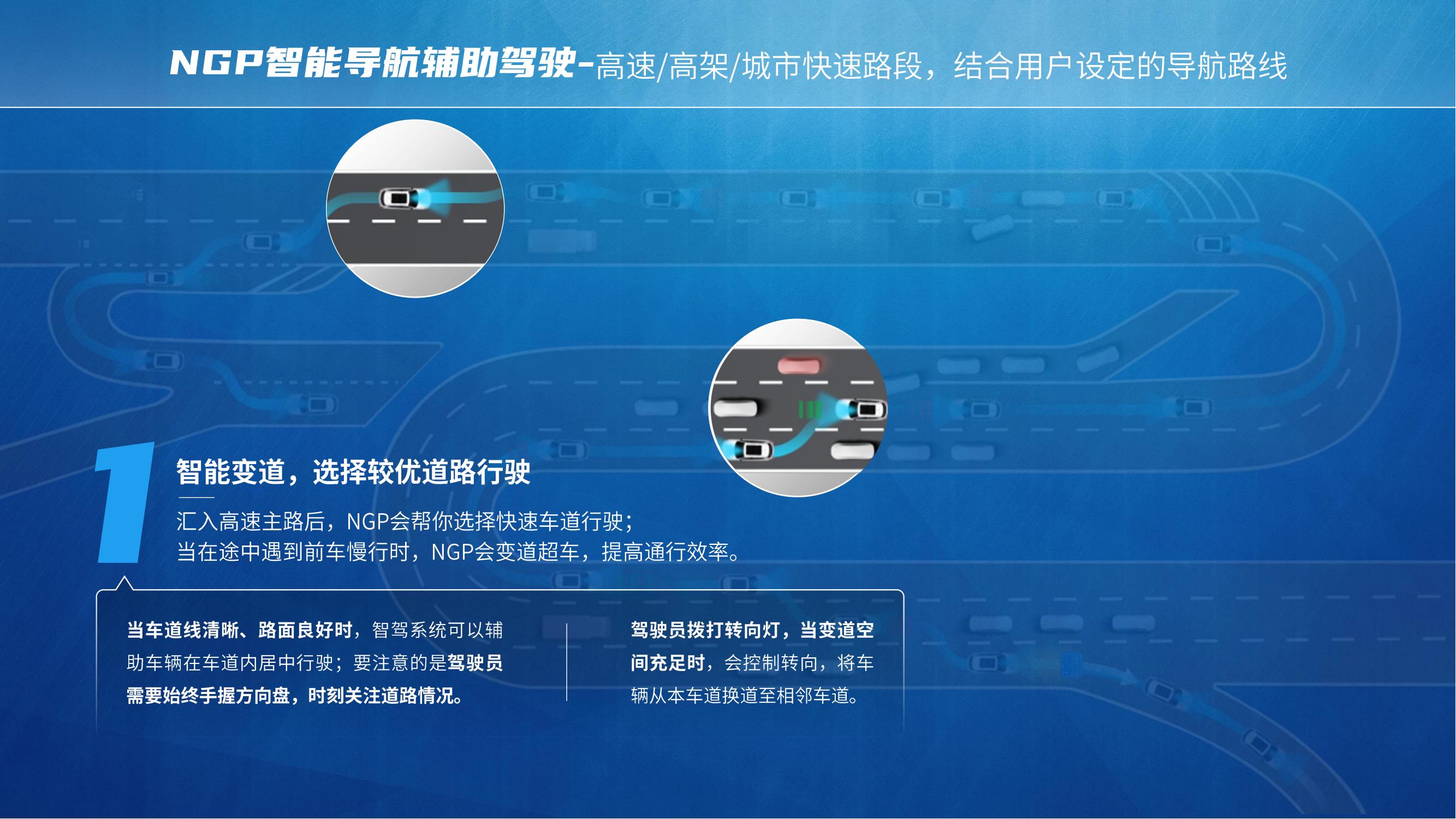 NGP智能导航辅助驾驶-高速/高架/城市快速路段，结合用户设定的导航路线

1

智能变道，选择较优道路行驶

汇入高速主路后，NGP会帮你选择快速车道行驶；
当在途中遇到前车慢行时，NGP会变道超车，提高通行效率。

当车道线清晰、路面良好时，智驾系统可以辅助车辆在车道内居中行驶；要注意的是驾驶员需要始终手握方向盘，时刻关注道路情况。

驾驶员拨打转向灯，当变道空间充足时，会控制转向，将车辆从本车道换道至相邻车道。